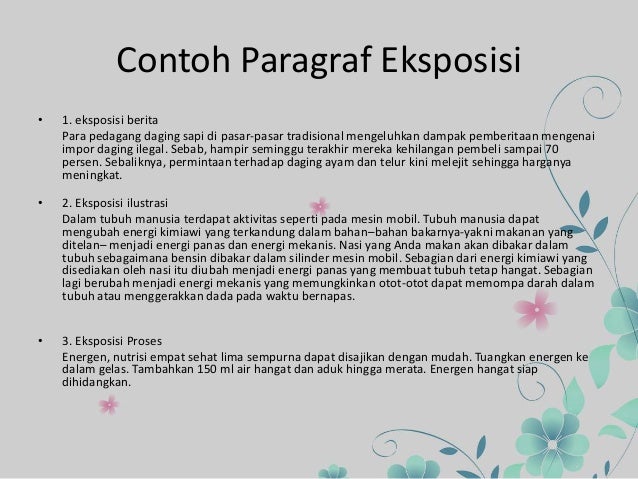 Contoh Paragraf Eksposisi

• 1. eksposisi berita
Para pedagang daging sapi di pasar-pasar tradisional mengeluhkan dampak pemberitaan mengenai impor daging ilegal. Sebab, hampir seminggu terakhir mereka kehilangan pembeli sampai 70 persen. Sebaliknya, permintaan terhadap daging ayam dan telur kini melejit sehingga harganya meningkat.

• 2. Eksposisi ilustrasi
Dalam tubuh manusia terdapat aktivitas seperti pada mesin mobil. Tubuh manusia dapat mengubah energi kimiawi yang terkandung dalam bahan–bahan bakarnya-yakni makanan yang ditelan– menjadi energi panas dan energi mekanis. Nasi yang Anda makan akan dibakar dalam tubuh sebagaimana bensin dibakar dalam silinder mesin mobil. Sebagian dari energi kimiawi yang disediakan oleh nasi itu diubah menjadi energi panas yang membuat tubuh tetap hangat. Sebagian lagi berubah menjadi energi mekanis yang memungkinkan otot-otot dapat memompa darah dalam tubuh atau menggerakkan dada pada waktu bernapas.

• 3. Eksposisi Proses
Energen, nutrisi empat sehat lima sempurna dapat disajikan dengan mudah. Tuangkan energen ke dalam gelas. Tambahkan 150 ml air hangat dan aduk hingga merata. Energen hangat siap dihidangkan.